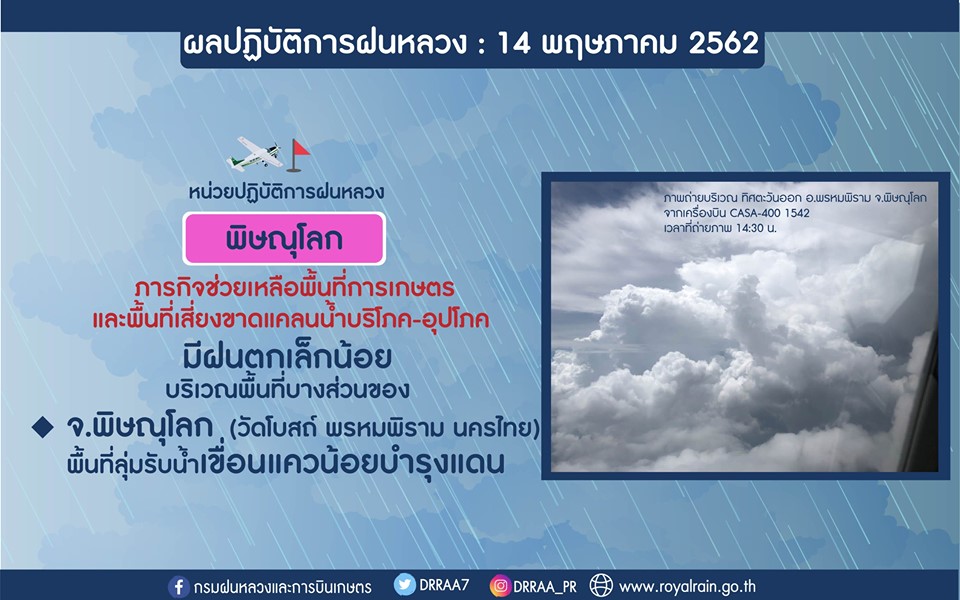 ผลปฏิบัติการฝนหลวง : 14 พฤษภาคม 2562

หน่วยปฏิบัติการฝนหลวง

พิษณุโลก

ภารกิจช่วยเหลือพื้นที่การเกษตร และพื้นที่เสี่ยงขาดแคลนน้ำบริโภค-อุปโภค

มีฝนตกเล็กน้อย

บริเวณพื้นที่บางส่วนของ

◆ จ.พิษณุโลก (วัดโบสถ์ พรหมพิราม นครไทย) พื้นที่ลุ่มรับน้ำเขื่อนแควน้อยบำรุงแดน

ภาพถ่ายบริเวณ ทิศตะวันออก อ.พรหมพิราม จ.พิษณุโลก จากเครื่องบิน CASA-400 1542 เวลาที่ถ่ายภาพ 14:30 น.

กรมฝนหลวงและการบินเกษตร DRRAA7 DRRAA_PR www.royalrain.go.th